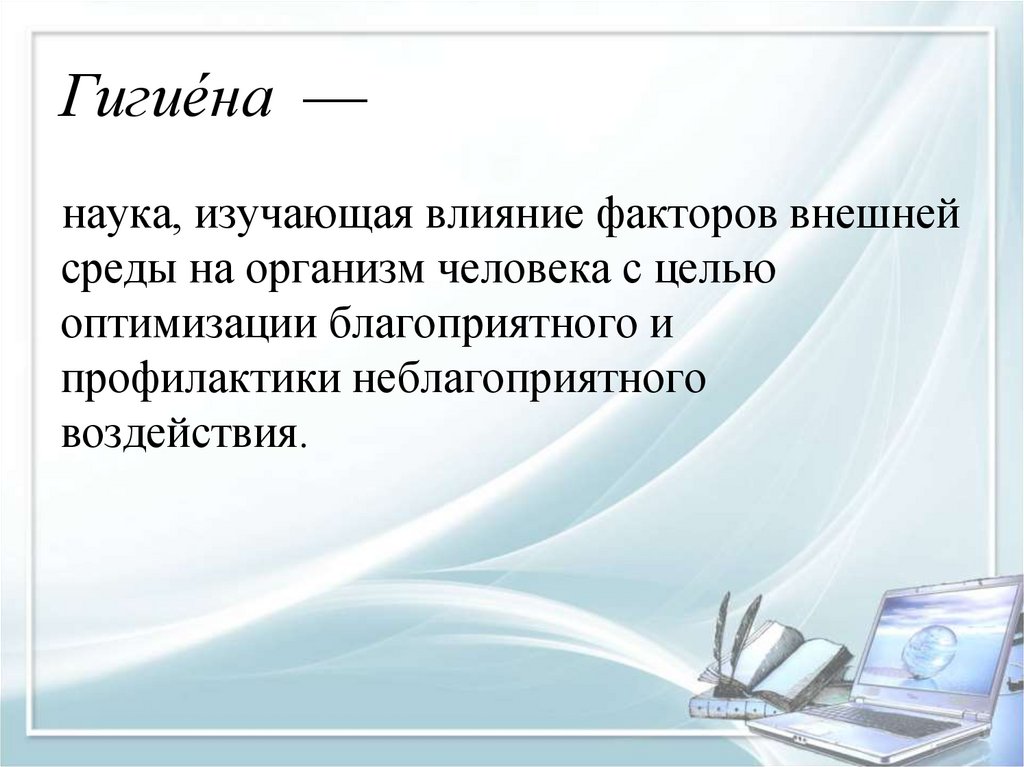 Гигие́на —

наука, изучающая влияние факторов внешней среды на организм человека с целью оптимизации благоприятного и профилактики неблагоприятного воздействия.